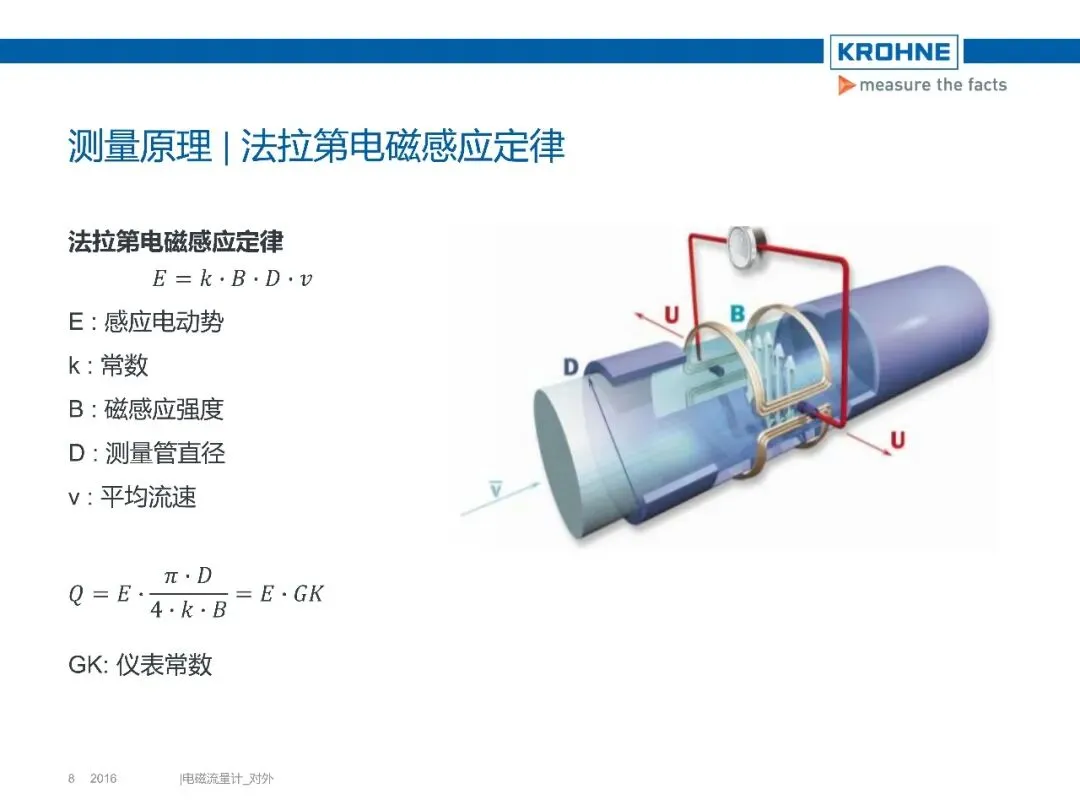 KROHNE
measure the facts

测量原理 | 法拉第电磁感应定律

法拉第电磁感应定律
$E = k \cdot B \cdot D \cdot v$

E : 感应电动势

k : 常数

B : 磁感应强度

D : 测量管直径

v : 平均流速

$Q = E \cdot \frac{\pi \cdot D}{4 \cdot k \cdot B} = E \cdot GK$

GK: 仪表常数

U
B
D
U
$\overline{v}$

8 2016 |电磁流量计_对外